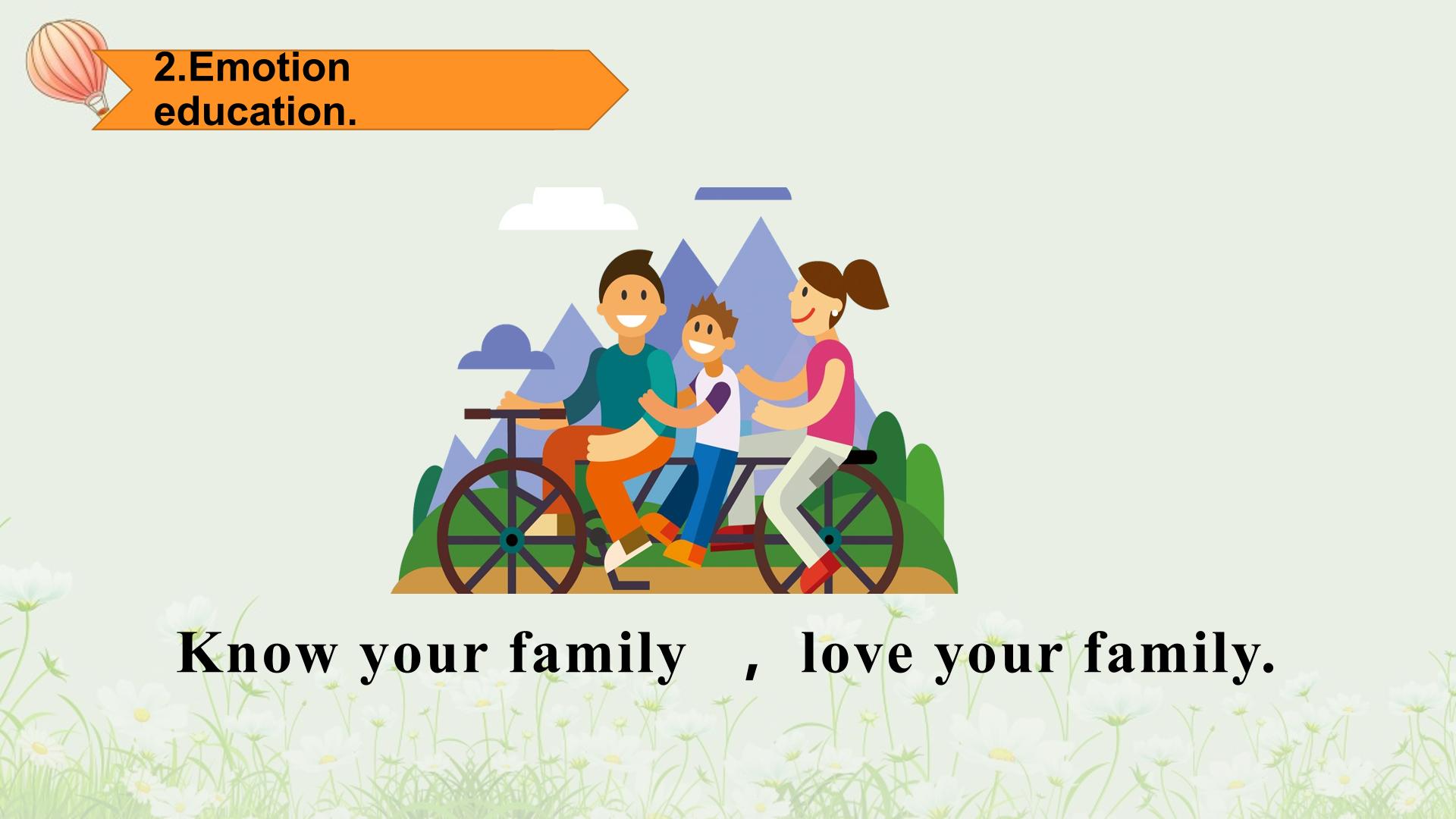 2.Emotion education.

Know your family ， love your family.